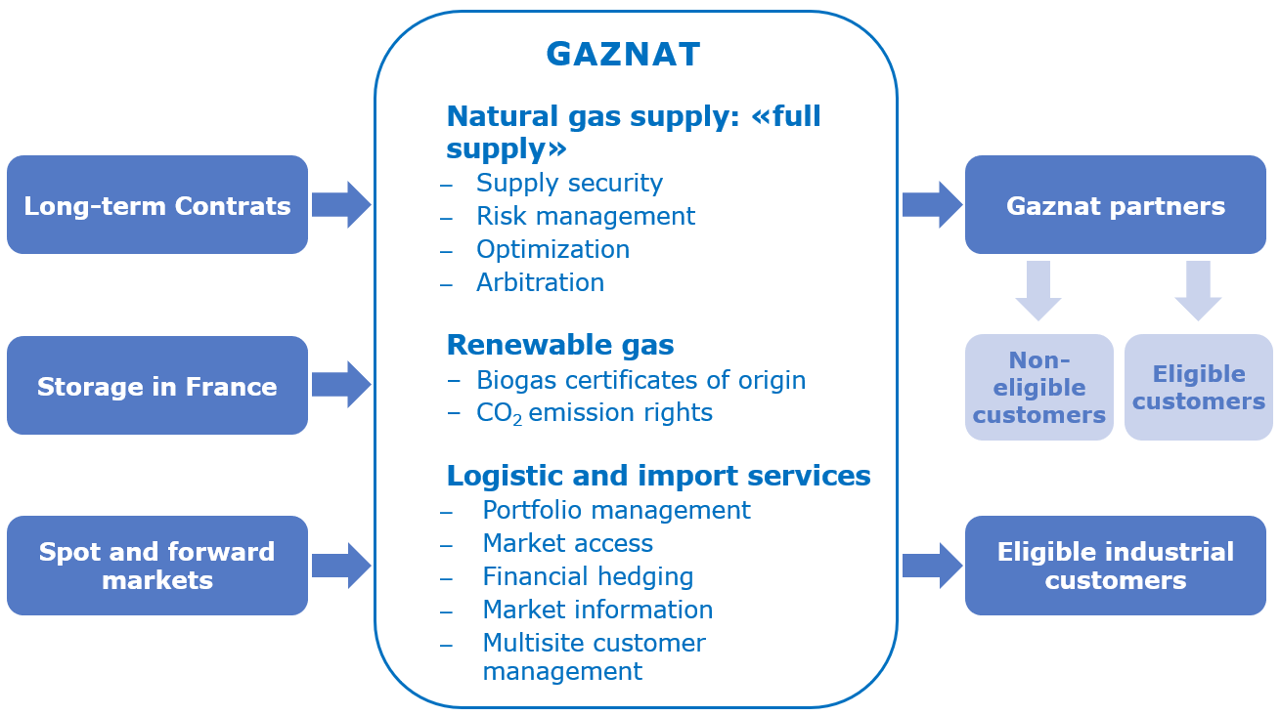 Long-term Contrats

Storage in France

Spot and forward markets

GAZNAT

Natural gas supply: «full supply»
– Supply security
– Risk management
– Optimization
– Arbitration

Renewable gas
– Biogas certificates of origin
– $CO_2$ emission rights

Logistic and import services
– Portfolio management
– Market access
– Financial hedging
– Market information
– Multisite customer management

Gaznat partners

Non-eligible customers

Eligible customers

Eligible industrial customers